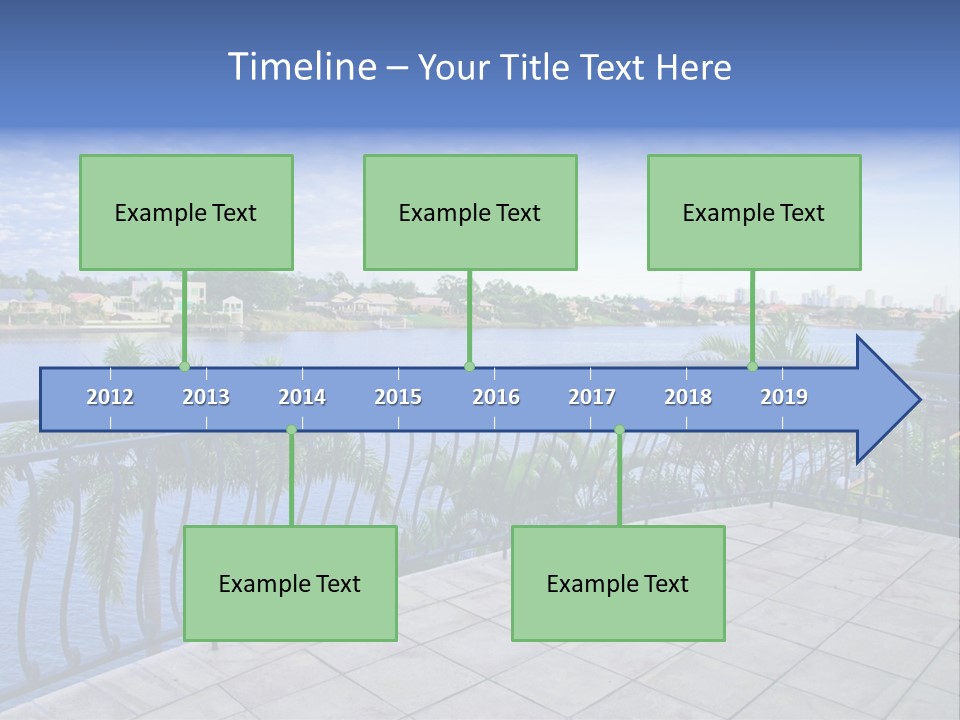 Timeline – Your Title Text Here

Example Text

Example Text

Example Text

2012 2013 2014 2015 2016 2017 2018 2019

Example Text

Example Text